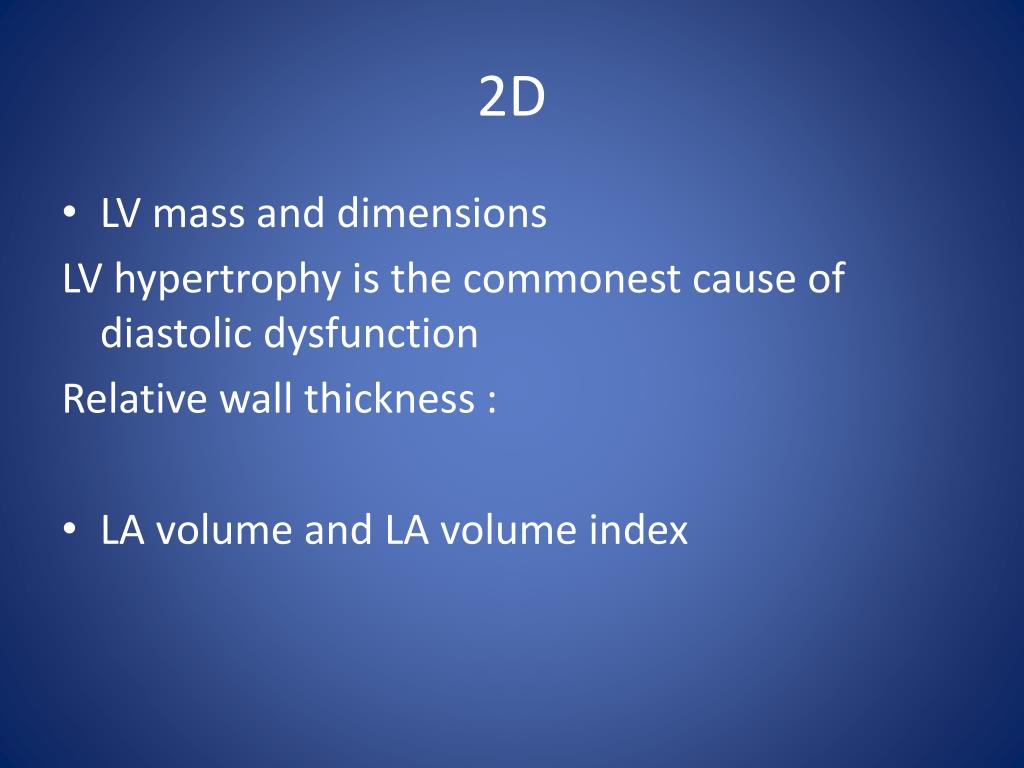 2D

• LV mass and dimensions

LV hypertrophy is the commonest cause of diastolic dysfunction

Relative wall thickness :

• LA volume and LA volume index